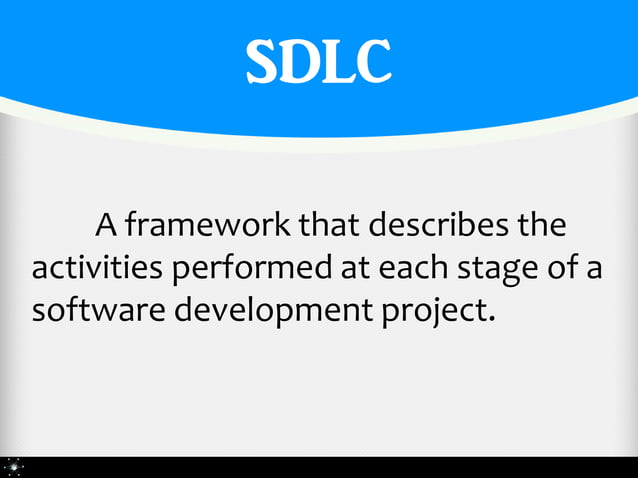 SDLC

A framework that describes the activities performed at each stage of a software development project.